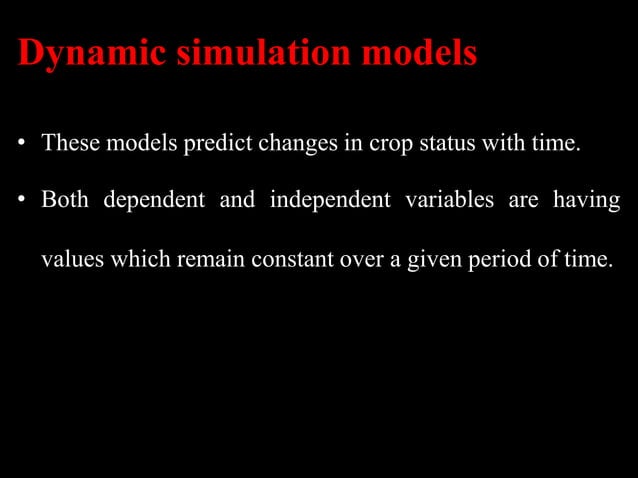 Dynamic simulation models

• These models predict changes in crop status with time.

• Both dependent and independent variables are having values which remain constant over a given period of time.